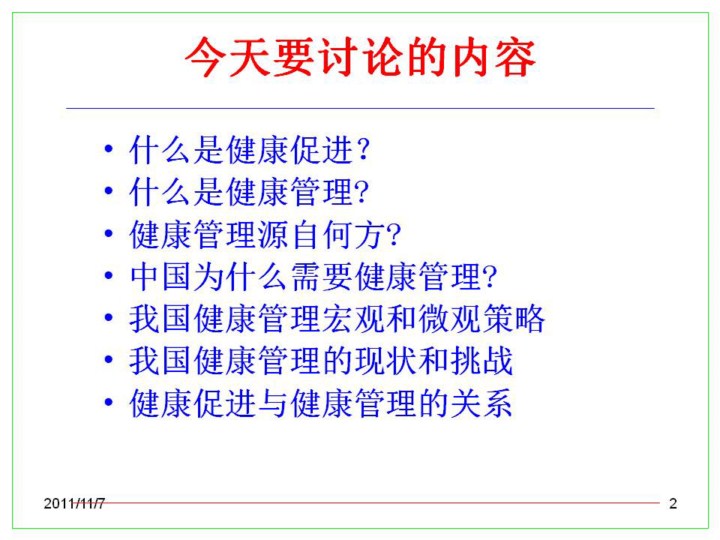 今天要讨论的内容

• 什么是健康促进？
• 什么是健康管理?
• 健康管理源自何方?
• 中国为什么需要健康管理?
• 我国健康管理宏观和微观策略
• 我国健康管理的现状和挑战
• 健康促进与健康管理的关系

2011/11/7

2